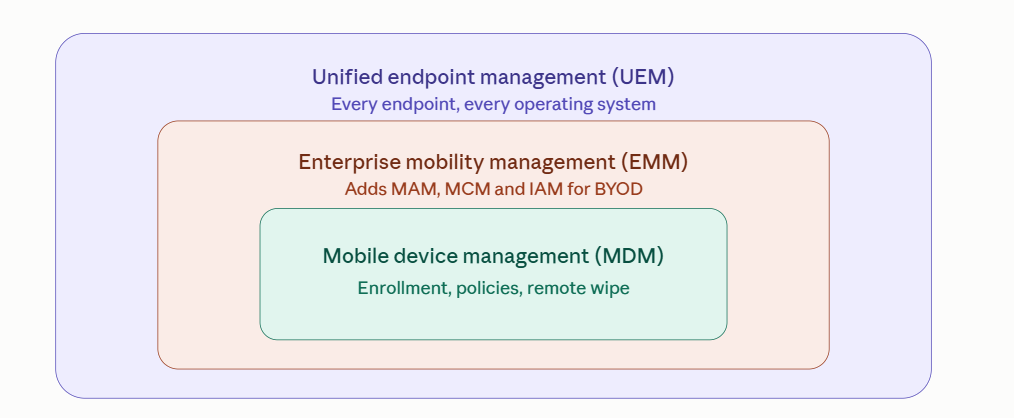 Unified endpoint management (UEM)
Every endpoint, every operating system

Enterprise mobility management (EMM)
Adds MAM, MCM and IAM for BYOD

Mobile device management (MDM)
Enrollment, policies, remote wipe